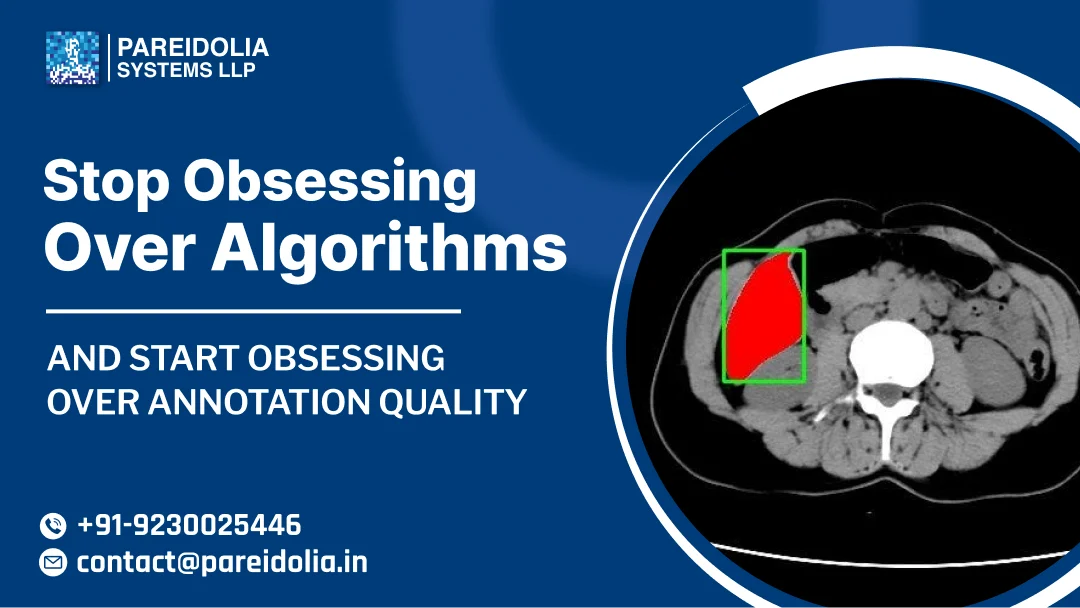 PAREIDOLIA
SYSTEMS LLP

Stop Obsessing Over Algorithms

AND START OBSESSING OVER ANNOTATION QUALITY

+91-9230025446
contact@pareidolia.in